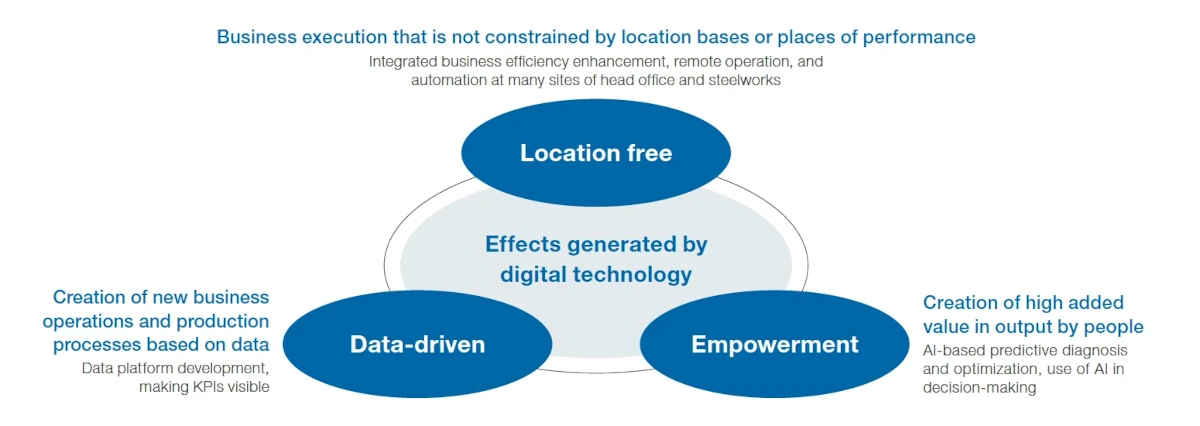 Business execution that is not constrained by location bases or places of performance

Integrated business efficiency enhancement, remote operation, and automation at many sites of head office and steelworks

Location free

Effects generated by digital technology

Creation of new business operations and production processes based on data

Data platform development, making KPIs visible

Data-driven

Empowerment

Creation of high added value in output by people

AI-based predictive diagnosis and optimization, use of AI in decision-making